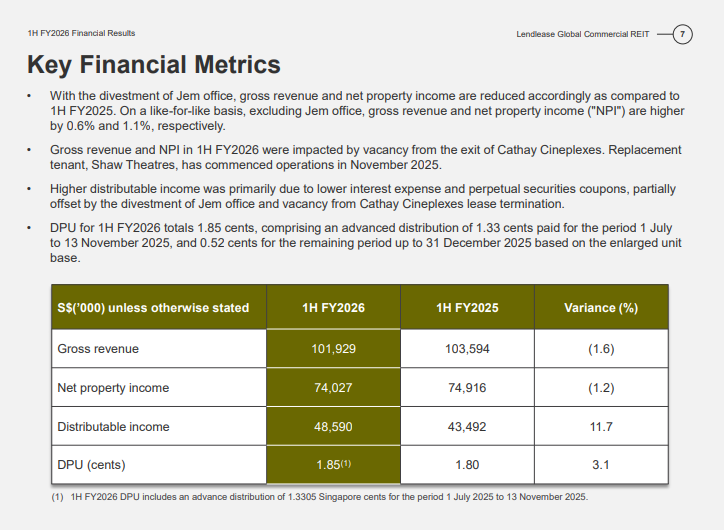 1H FY2026 Financial Results

Lendlease Global Commercial REIT 7

Key Financial Metrics

• With the divestment of Jem office, gross revenue and net property income are reduced accordingly as compared to 1H FY2025. On a like-for-like basis, excluding Jem office, gross revenue and net property income ("NPI") are higher by 0.6% and 1.1%, respectively.

• Gross revenue and NPI in 1H FY2026 were impacted by vacancy from the exit of Cathay Cineplexes. Replacement tenant, Shaw Theatres, has commenced operations in November 2025.

• Higher distributable income was primarily due to lower interest expense and perpetual securities coupons, partially offset by the divestment of Jem office and vacancy from Cathay Cineplexes lease termination.

• DPU for 1H FY2026 totals 1.85 cents, comprising an advanced distribution of 1.33 cents paid for the period 1 July to 13 November 2025, and 0.52 cents for the remaining period up to 31 December 2025 based on the enlarged unit base.

| S$('000) unless otherwise stated | 1H FY2026 | 1H FY2025 | Variance (%) |
|---|---|---|---|
| Gross revenue | 101,929 | 103,594 | (1.6) |
| Net property income | 74,027 | 74,916 | (1.2) |
| Distributable income | 48,590 | 43,492 | 11.7 |
| DPU (cents) | 1.85$^{(1)}$ | 1.80 | 3.1 |

(1) 1H FY2026 DPU includes an advance distribution of 1.3305 Singapore cents for the period 1 July 2025 to 13 November 2025.